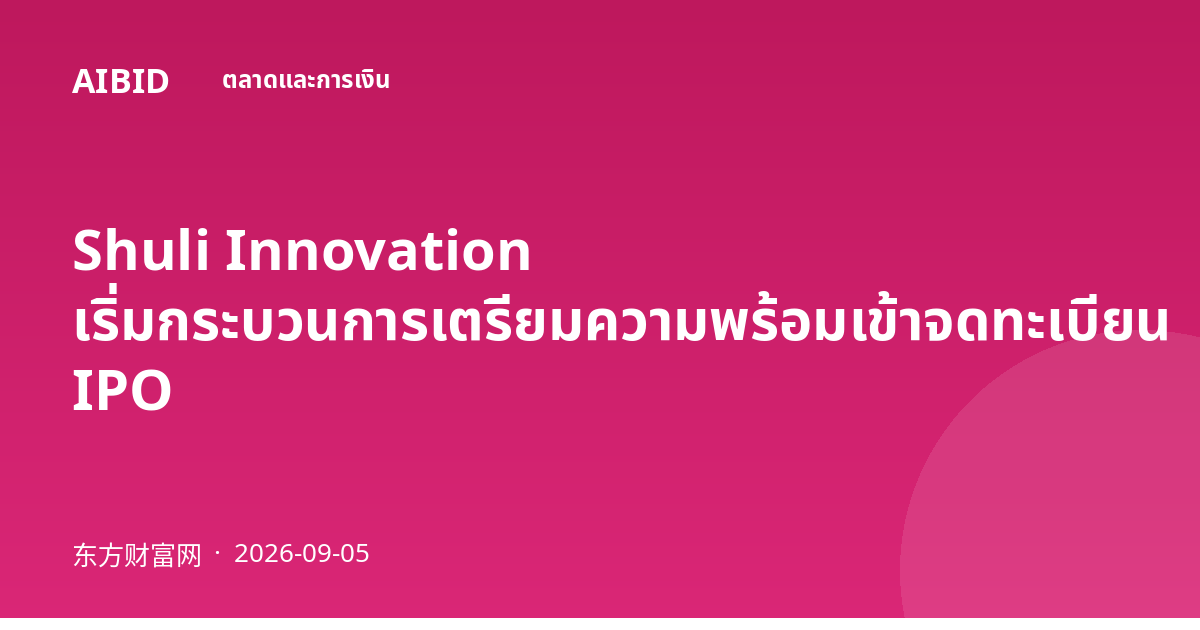 AIBID ตลาดและการเงิน

Shuli Innovation เริ่มกระบวนการเตรียมความพร้อมเข้าจดทะเบียน IPO

东方财富网 · 2026-09-05